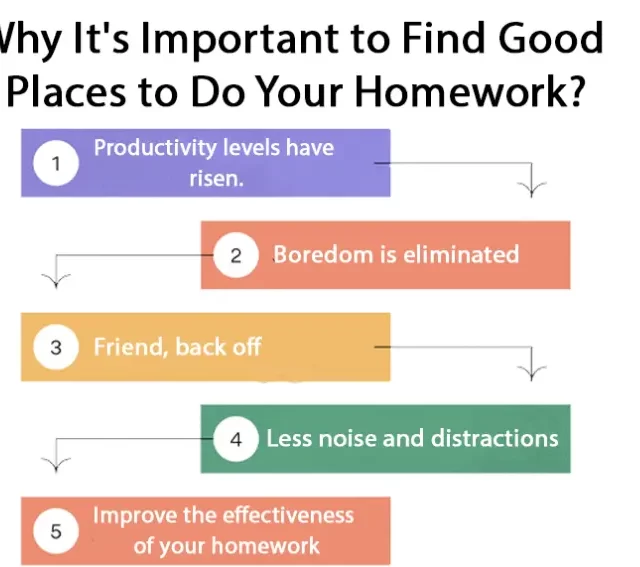 Vhy It's Important to Find Good Places to Do Your Homework?

1 Productivity levels have risen.

2 Boredom is eliminated

3 Friend, back off

4 Less noise and distractions

5 Improve the effectiveness of your homework